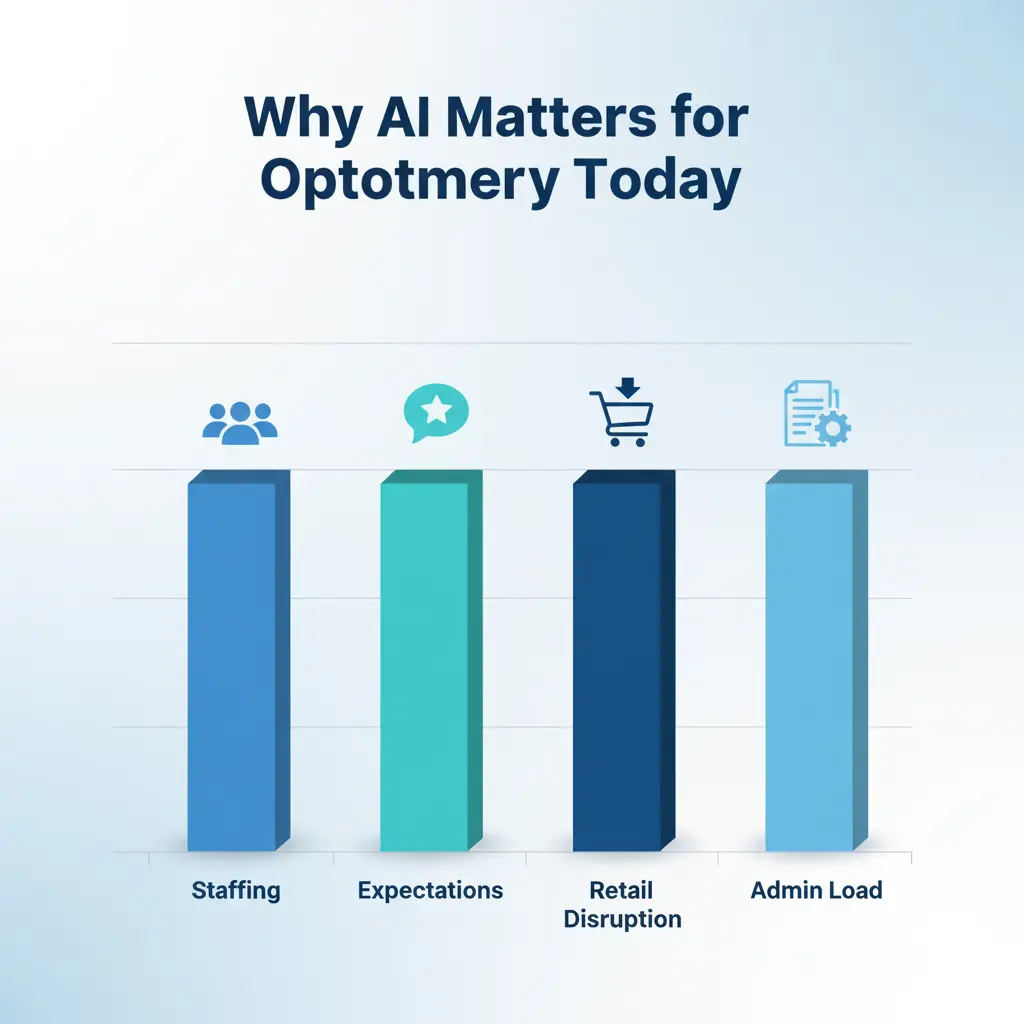 Why AI Matters for Optotmery Today

Staffing

Expectations

Retail Disruption

Admin Load